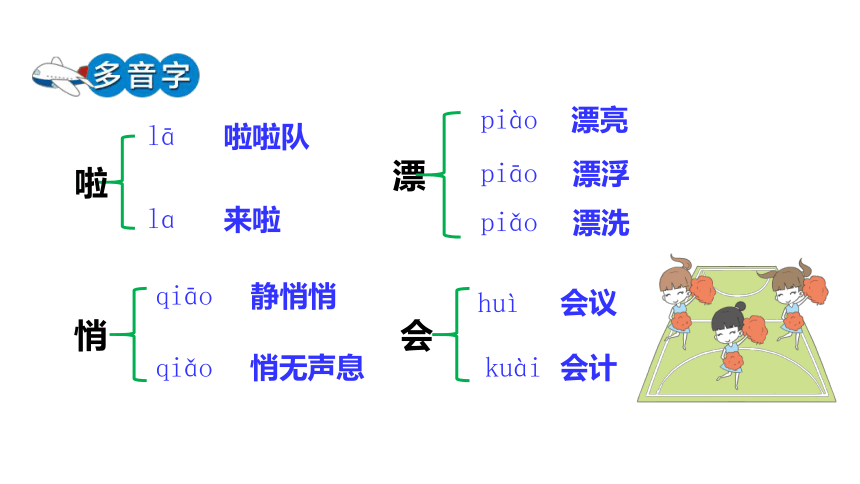 多音字

啦
lā 啦啦队
la 来啦

漂
piào 漂亮
piāo 漂浮
piǎo 漂洗

悄
qiāo 静悄悄
qiǎo 悄无声息

会
huì 会议
kuài 会计